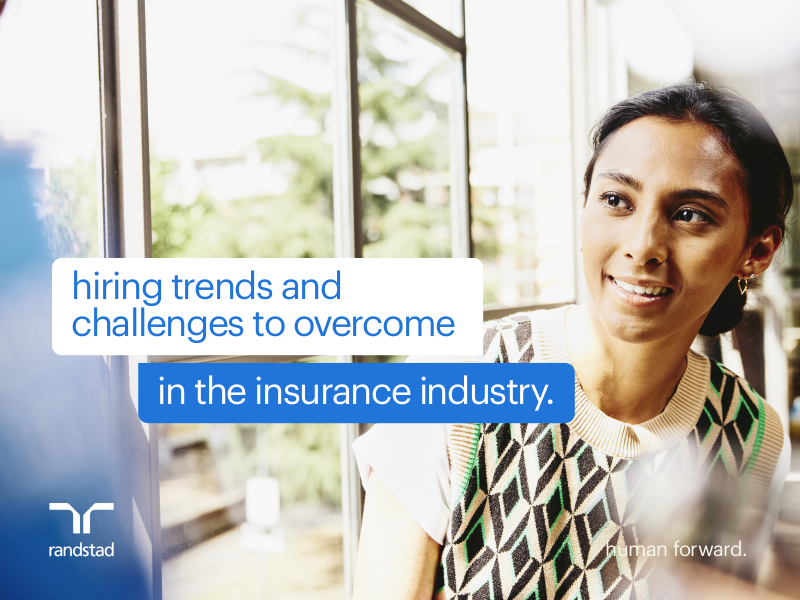 hiring trends and challenges to overcome

in the insurance industry.

randstad

human forward.